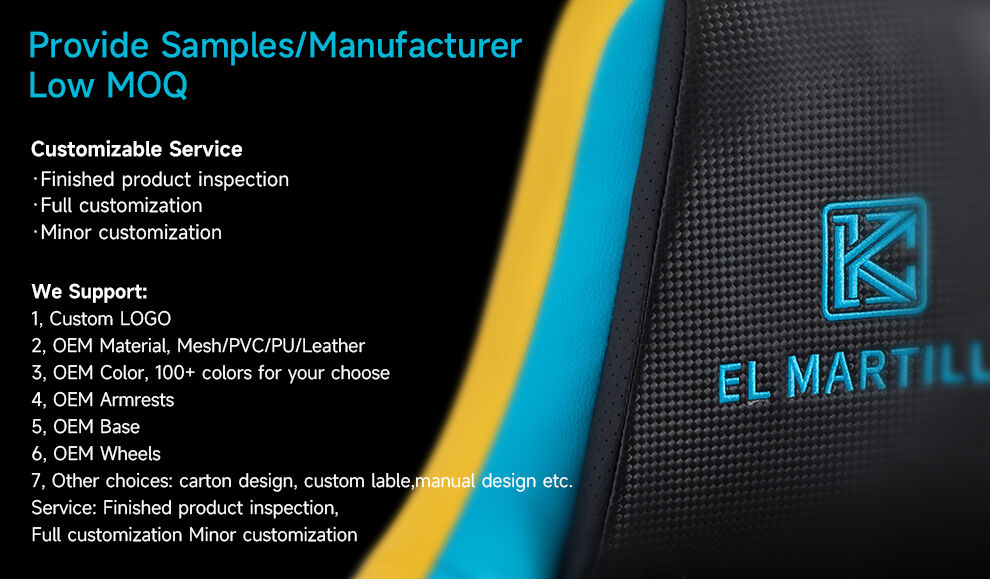 Provide Samples/Manufacturer
Low MOQ

Customizable Service
·Finished product inspection
·Full customization
·Minor customization

We Support:
1, Custom LOGO
2, OEM Material, Mesh/PVC/PU/Leather
3, OEM Color, 100+ colors for your choose
4, OEM Armrests
5, OEM Base
6, OEM Wheels
7, Other choices: carton design, custom lable,manual design etc.
Service: Finished product inspection,
Full customization Minor customization

EL MARTILL